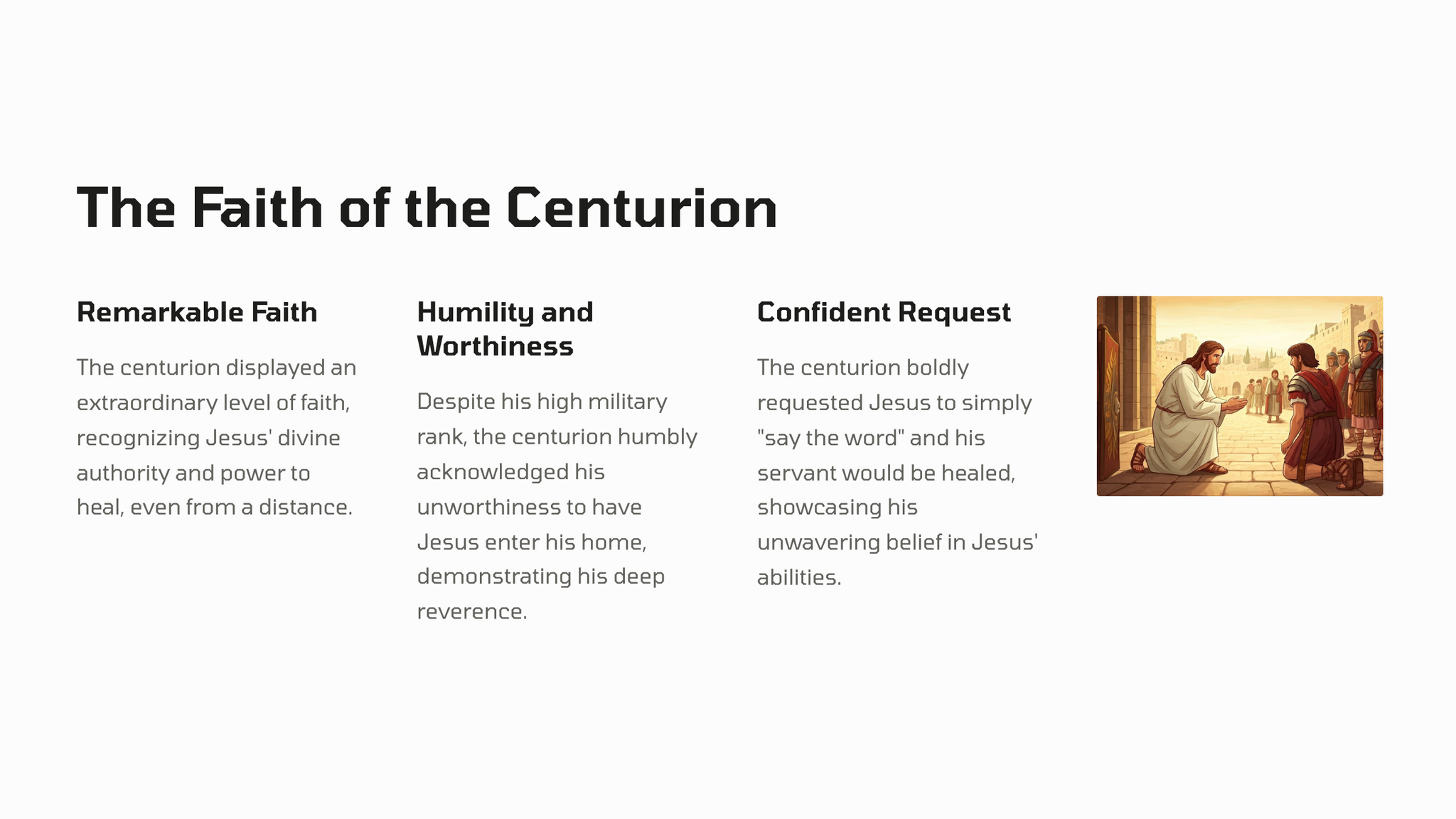 The Faith of the Centurion

Remarkable Faith

The centurion displayed an extraordinary level of faith, recognizing Jesus' divine authority and power to heal, even from a distance.

Humility and Worthiness

Despite his high military rank, the centurion humbly acknowledged his unworthiness to have Jesus enter his home, demonstrating his deep reverence.

Confident Request

The centurion boldly requested Jesus to simply "say the word" and his servant would be healed, showcasing his unwavering belief in Jesus' abilities.